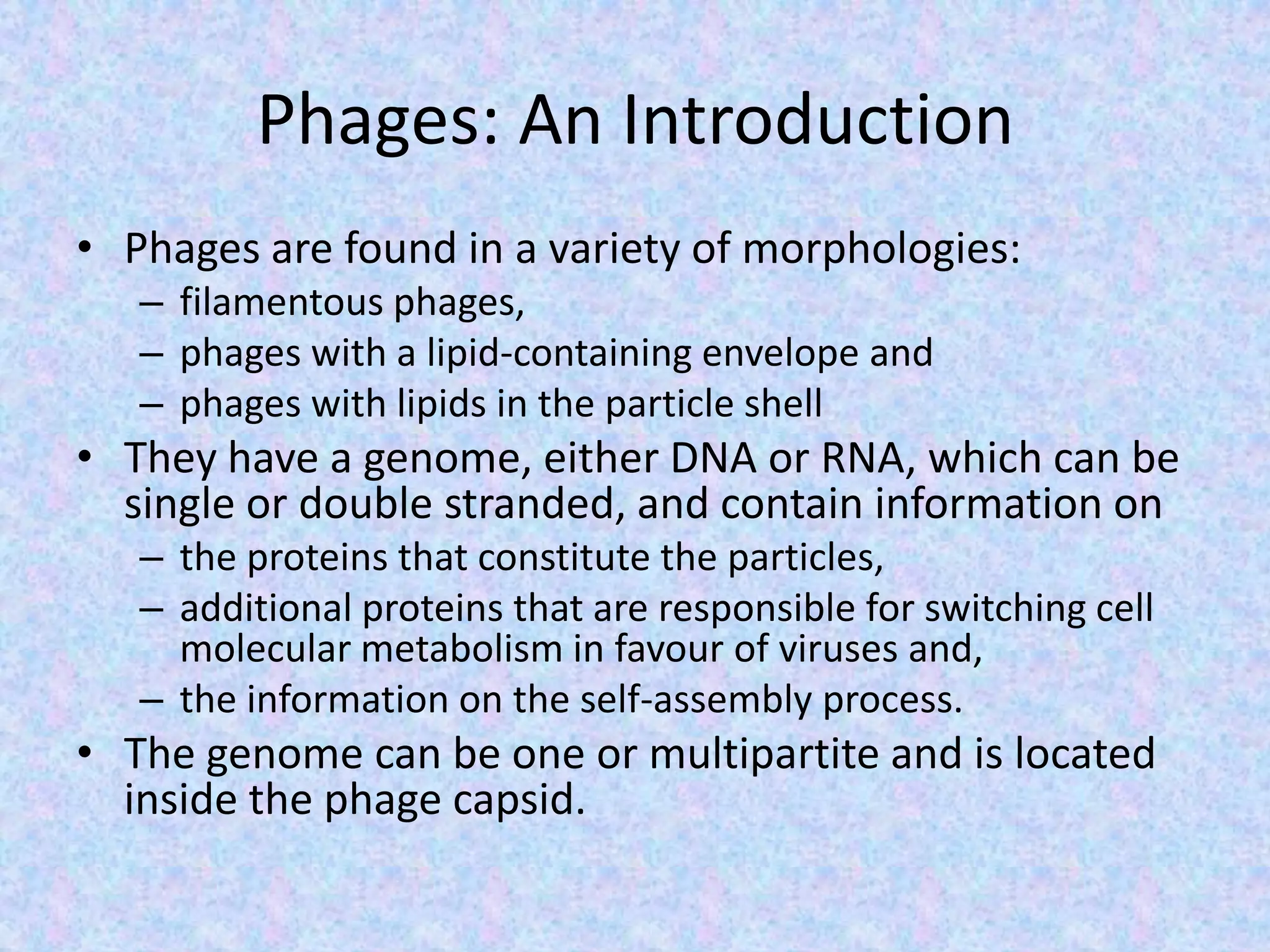 Phages: An Introduction

• Phages are found in a variety of morphologies:
  – filamentous phages,
  – phages with a lipid-containing envelope and
  – phages with lipids in the particle shell
• They have a genome, either DNA or RNA, which can be single or double stranded, and contain information on
  – the proteins that constitute the particles,
  – additional proteins that are responsible for switching cell molecular metabolism in favour of viruses and,
  – the information on the self-assembly process.
• The genome can be one or multipartite and is located inside the phage capsid.